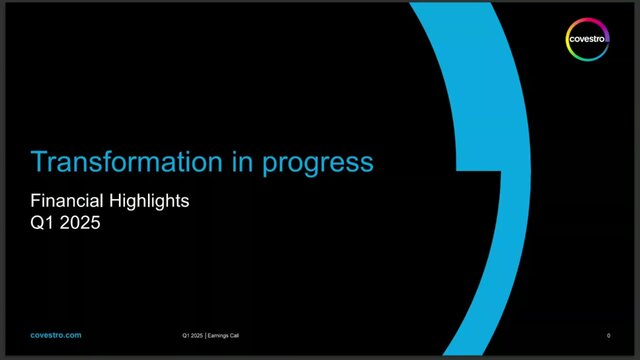 covestro

Transformation in progress

Financial Highlights
Q1 2025

covestro.com

Q1 2025 | Earnings Call

0